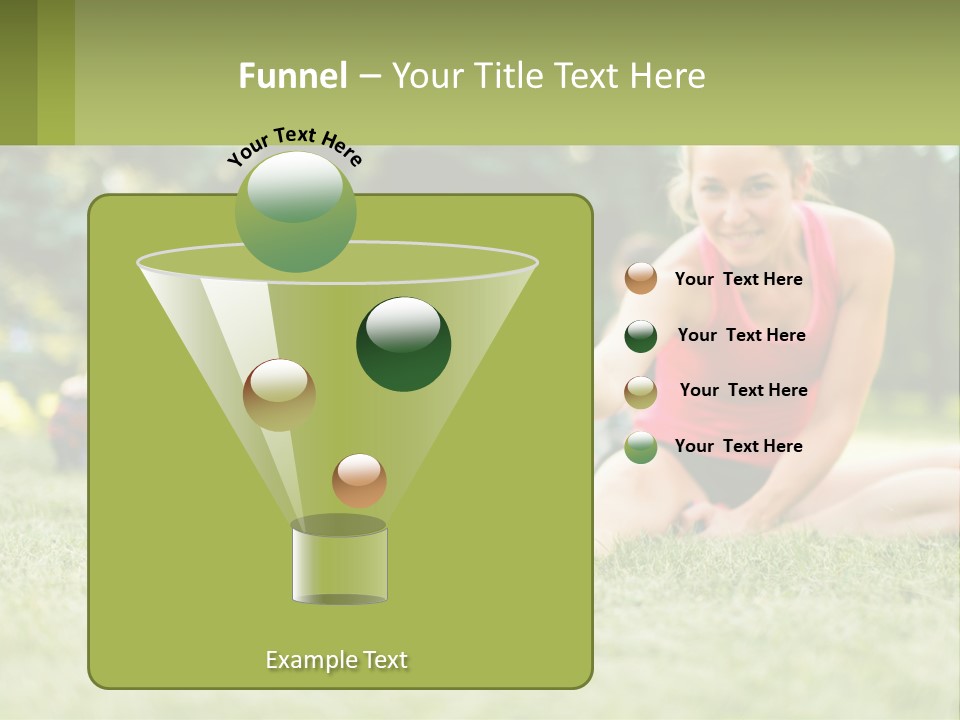 Funnel – Your Title Text Here

Your Text Here

Your Text Here

Your Text Here

Your Text Here

Your Text Here

Example Text